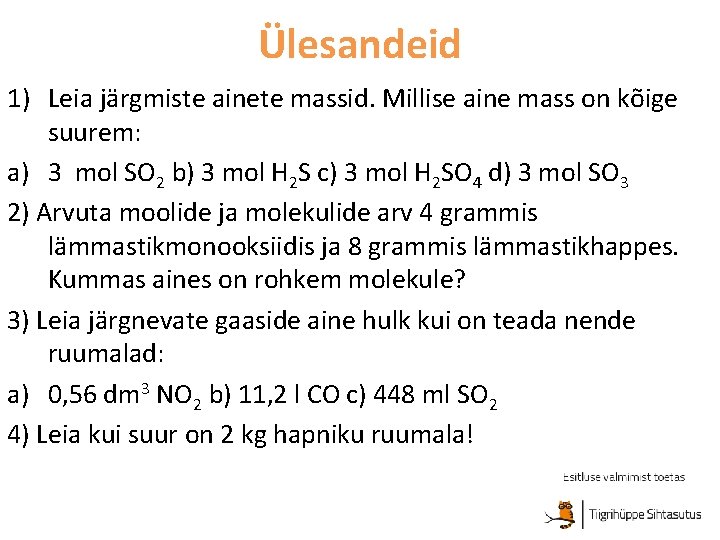 Ülesandeid

1) Leia järgmiste ainete massid. Millise aine mass on kõige suurem:

a) 3 mol $SO_2$ b) 3 mol $H_2S$ c) 3 mol $H_2SO_4$ d) 3 mol $SO_3$

2) Arvuta moolide ja molekulide arv 4 grammis lämmastikmonooksiidis ja 8 grammis lämmastikhappes. Kummas aines on rohkem molekule?

3) Leia järgnevate gaaside aine hulk kui on teada nende ruumalad:

a) 0,56 $dm^3$ $NO_2$ b) 11,2 l CO c) 448 ml $SO_2$

4) Leia kui suur on 2 kg hapniku ruumala!

Esitluse valmimist toetas

Tiigrihüppe Sihtasutus